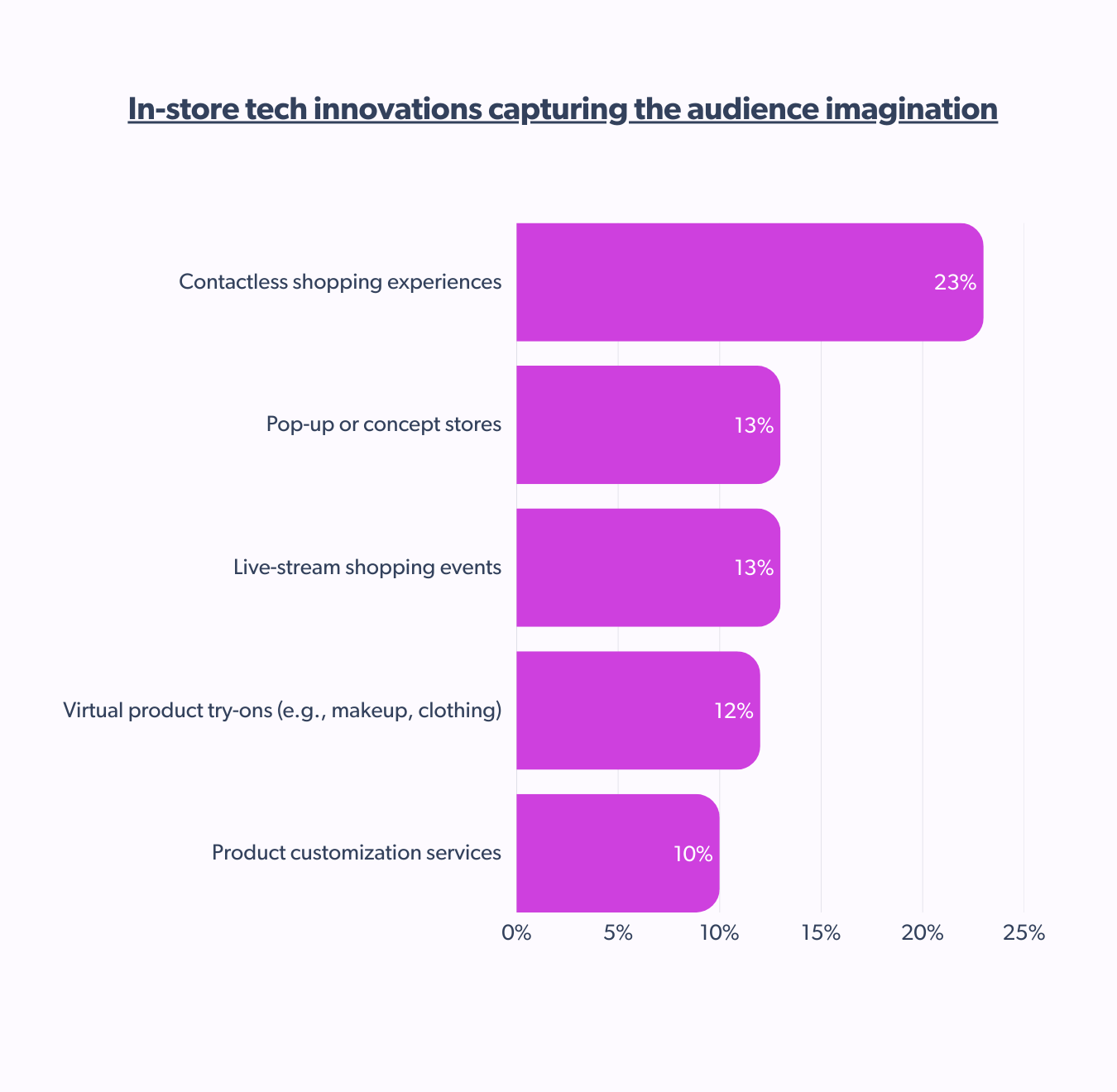 In-store tech innovations capturing the audience imagination

Contactless shopping experiences 23%

Pop-up or concept stores 13%

Live-stream shopping events 13%

Virtual product try-ons (e.g., makeup, clothing) 12%

Product customization services 10%

0% 5% 10% 15% 20% 25%